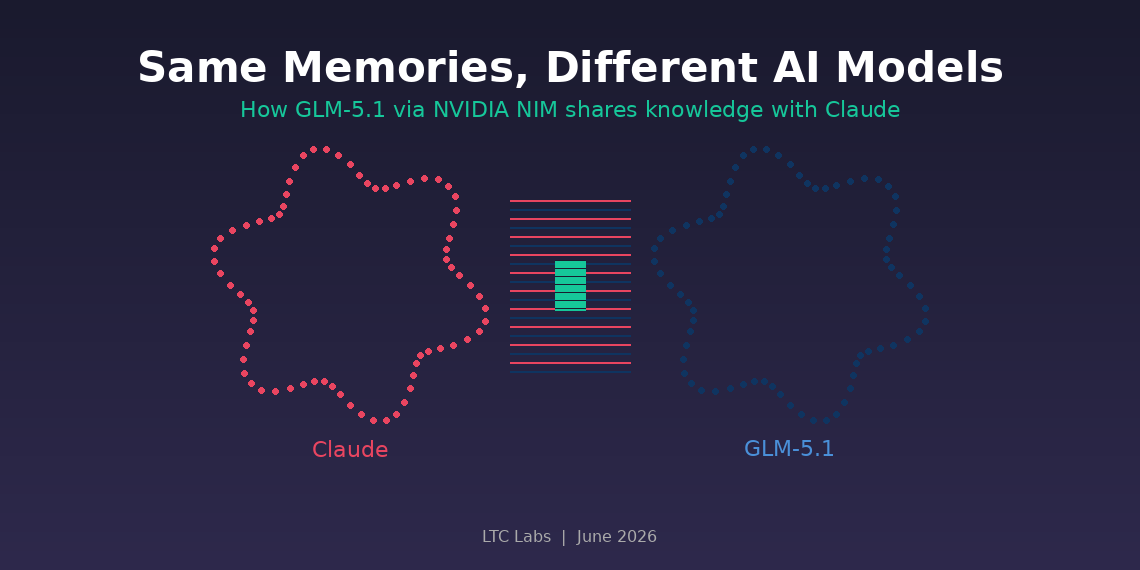 Same Memories, Different AI Models

How GLM-5.1 via NVIDIA NIM shares knowledge with Claude

Claude

GLM-5.1

LTC Labs | June 2026